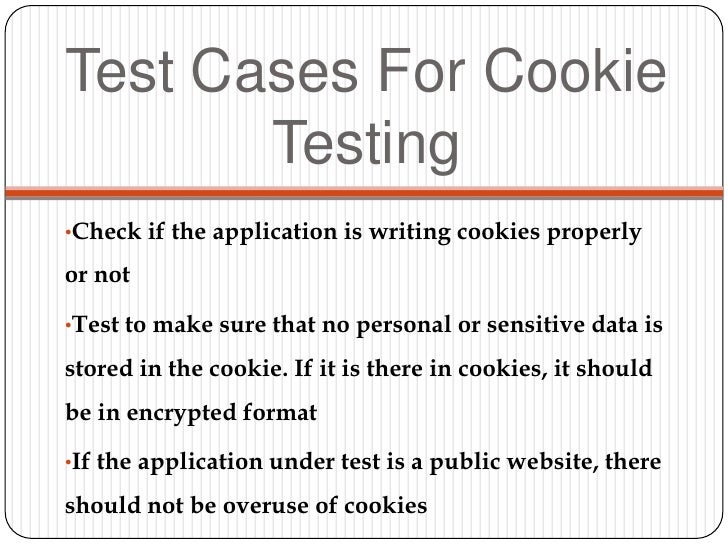 Test Cases For Cookie Testing

•Check if the application is writing cookies properly or not

•Test to make sure that no personal or sensitive data is stored in the cookie. If it is there in cookies, it should be in encrypted format

•If the application under test is a public website, there should not be overuse of cookies